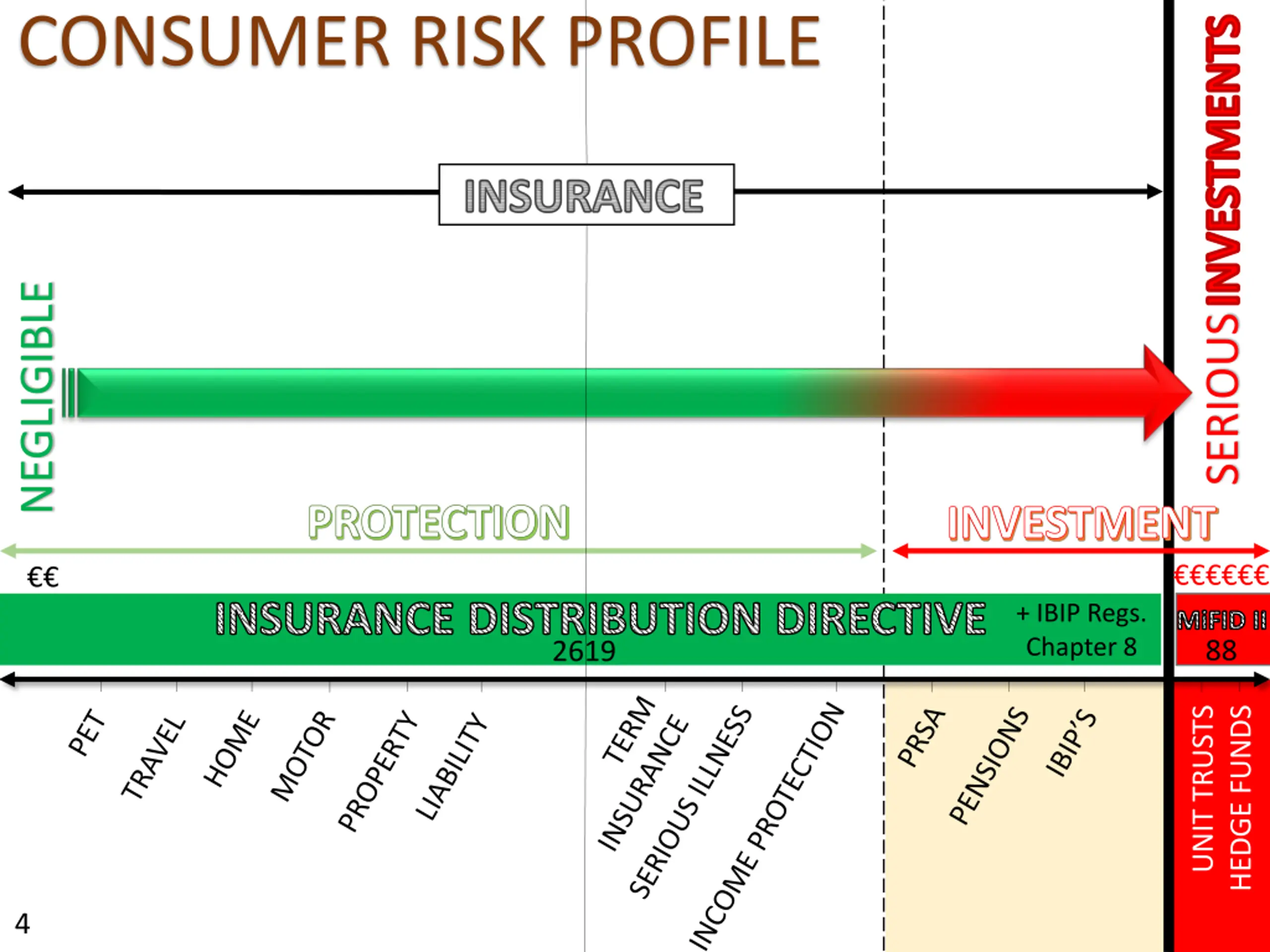 CONSUMER RISK PROFILE

INSURANCE

NEGLIGIBLE

SERIOUS INVESTMENTS

PROTECTION

INVESTMENT

€€

€€€€€€

INSURANCE DISTRIBUTION DIRECTIVE
2619

+ IBIP Regs.
Chapter 8

MiFID II
88

PET

TRAVEL

HOME

MOTOR

PROPERTY

LIABILITY

TERM INSURANCE

SERIOUS ILLNESS

INCOME PROTECTION

PRSA

PENSIONS

IBIP'S

UNIT TRUSTS

HEDGE FUNDS

4